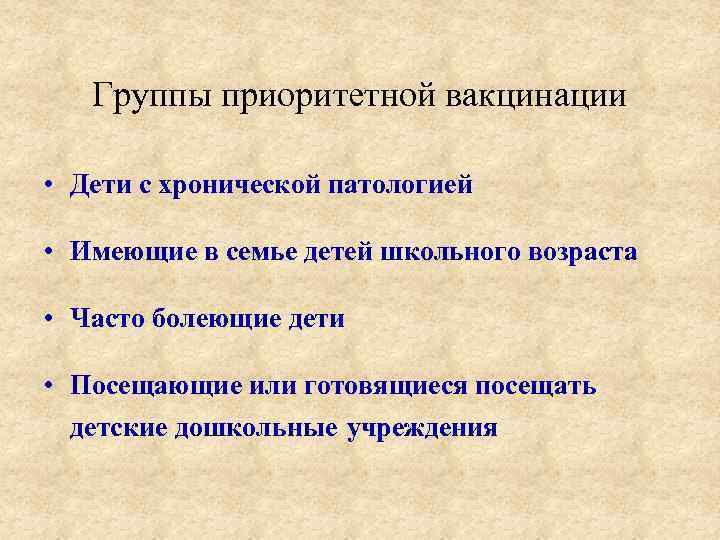 Группы приоритетной вакцинации

• Дети с хронической патологией

• Имеющие в семье детей школьного возраста

• Часто болеющие дети

• Посещающие или готовящиеся посещать детские дошкольные учреждения